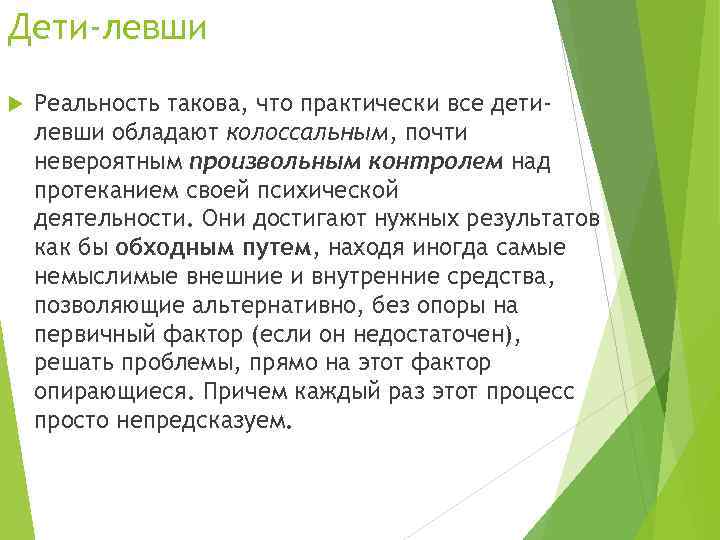 Дети-левши

Реальность такова, что практически все дети-левши обладают колоссальным, почти невероятным произвольным контролем над протеканием своей психической деятельности. Они достигают нужных результатов как бы обходным путем, находя иногда самые немыслимые внешние и внутренние средства, позволяющие альтернативно, без опоры на первичный фактор (если он недостаточен), решать проблемы, прямо на этот фактор опирающиеся. Причем каждый раз этот процесс просто непредсказуем.